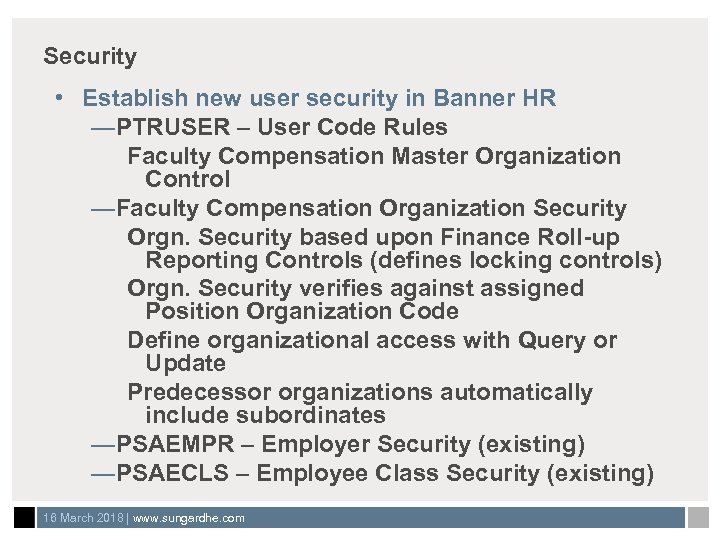 Security

• Establish new user security in Banner HR
—PTRUSER – User Code Rules
Faculty Compensation Master Organization Control
—Faculty Compensation Organization Security
Orgn. Security based upon Finance Roll-up Reporting Controls (defines locking controls)
Orgn. Security verifies against assigned Position Organization Code
Define organizational access with Query or Update
Predecessor organizations automatically include subordinates
—PSAEMPR – Employer Security (existing)
—PSAECLS – Employee Class Security (existing)

16 March 2018 | www.sungardhe.com